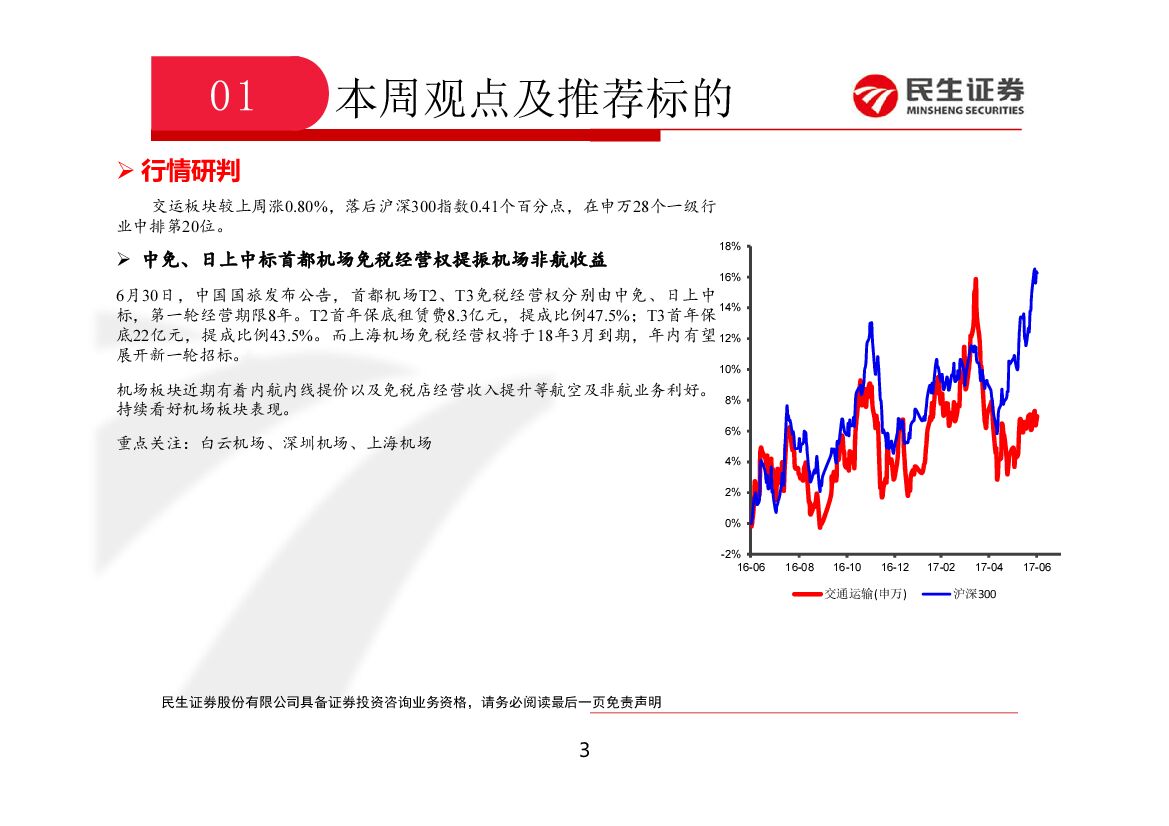 01 本周观点及推荐标的

民生证券
MINSHENG SECURITIES

➢ 行情研判

交运板块较上周涨0.80%，落后沪深300指数0.41个百分点，在申万28个一级行业中排第20位。

➢ 中免、日上中标首都机场免税经营权提振机场非航收益

6月30日，中国国旅发布公告，首都机场T2、T3免税经营权分别由中免、日上中标，第一轮经营期限8年。T2首年保底租赁费8.3亿元，提成比例47.5%；T3首年保底22亿元，提成比例43.5%。而上海机场免税经营权将于18年3月到期，年内有望展开新一轮招标。

机场板块近期有着内航内线提价以及免税店经营收入提升等航空及非航业务利好。持续看好机场板块表现。

重点关注：白云机场、深圳机场、上海机场

18%
16%
14%
12%
10%
8%
6%
4%
2%
0%
-2%
16-06
16-08
16-10
16-12
17-02
17-04
17-06
交通运输(申万)
沪深300

民生证券股份有限公司具备证券投资咨询业务资格，请务必阅读最后一页免责声明

3